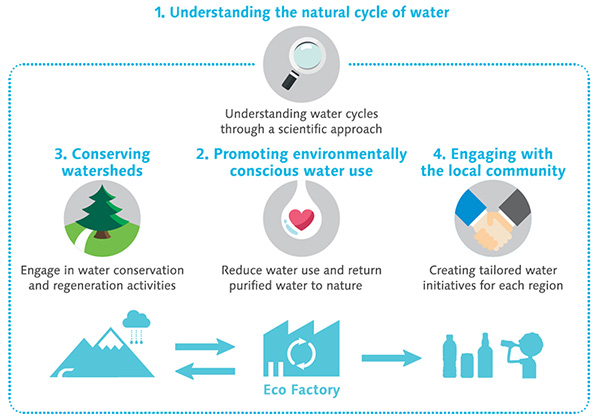 1. Understanding the natural cycle of water

Understanding water cycles through a scientific approach

3. Conserving watersheds

Engage in water conservation and regeneration activities

2. Promoting environmentally conscious water use

Reduce water use and return purified water to nature

4. Engaging with the local community

Creating tailored water initiatives for each region

Eco Factory